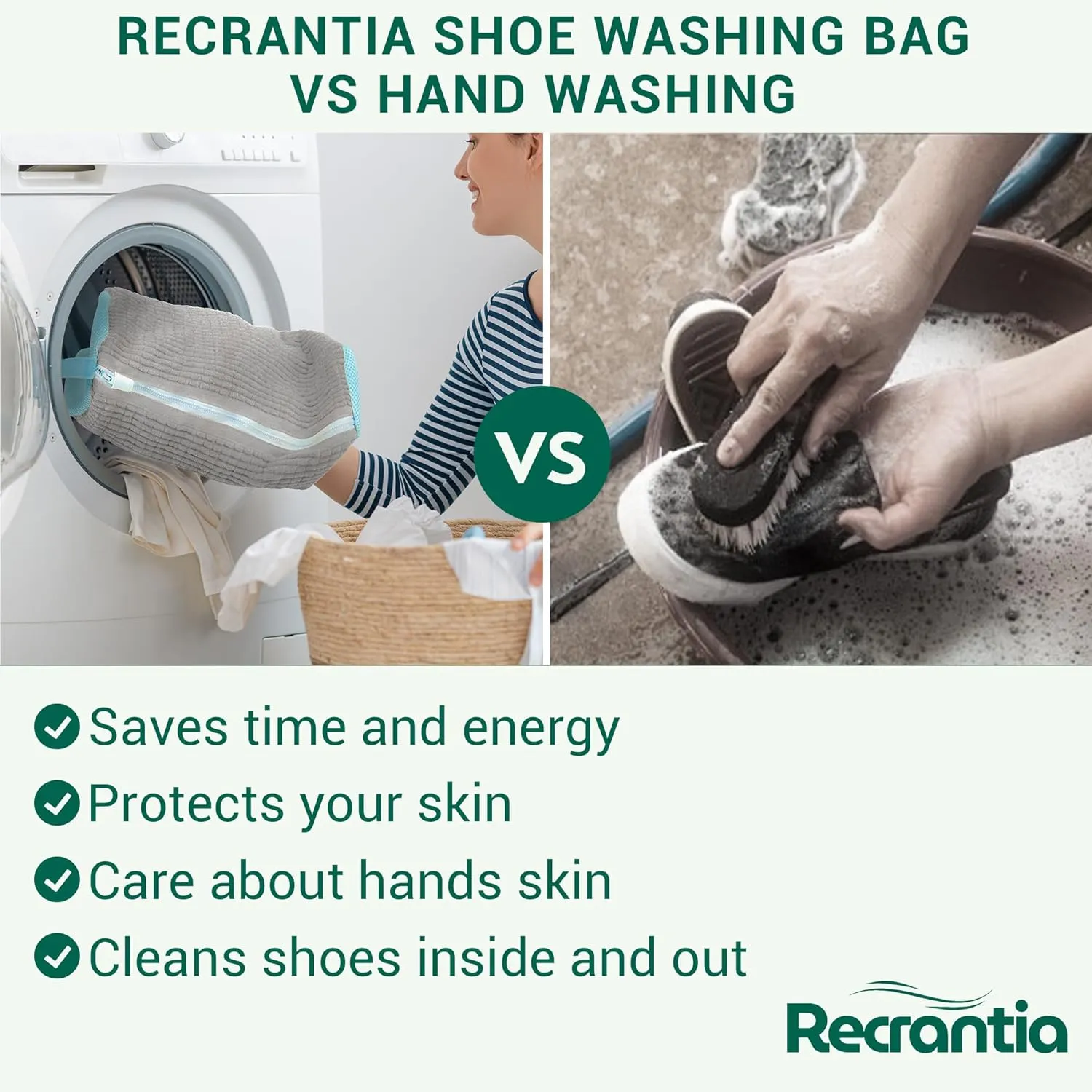 RECRANTIA SHOE WASHING BAG VS HAND WASHING

VS

Saves time and energy
Protects your skin
Care about hands skin
Cleans shoes inside and out

Recrantia